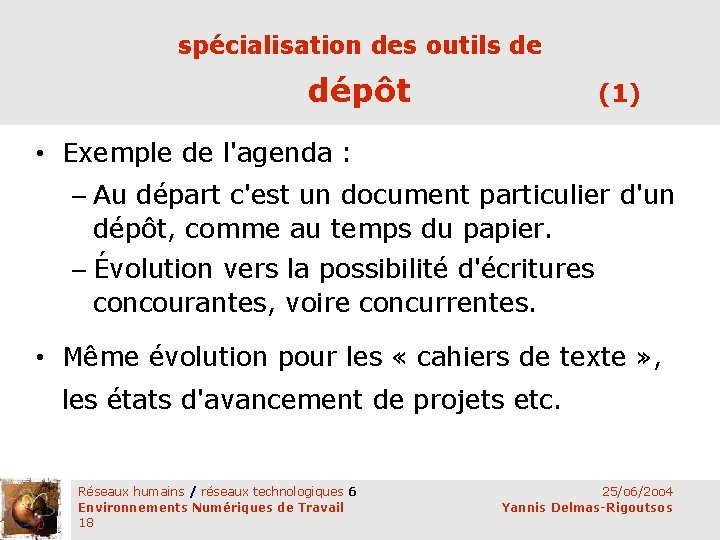 spécialisation des outils de dépôt (1)

• Exemple de l'agenda :
– Au départ c'est un document particulier d'un dépôt, comme au temps du papier.
– Évolution vers la possibilité d'écritures concourantes, voire concurrentes.

• Même évolution pour les « cahiers de texte », les états d'avancement de projets etc.

Réseaux humains / réseaux technologiques 6
Environnements Numériques de Travail
18

25/06/2004
Yannis Delmas-Rigoutsos